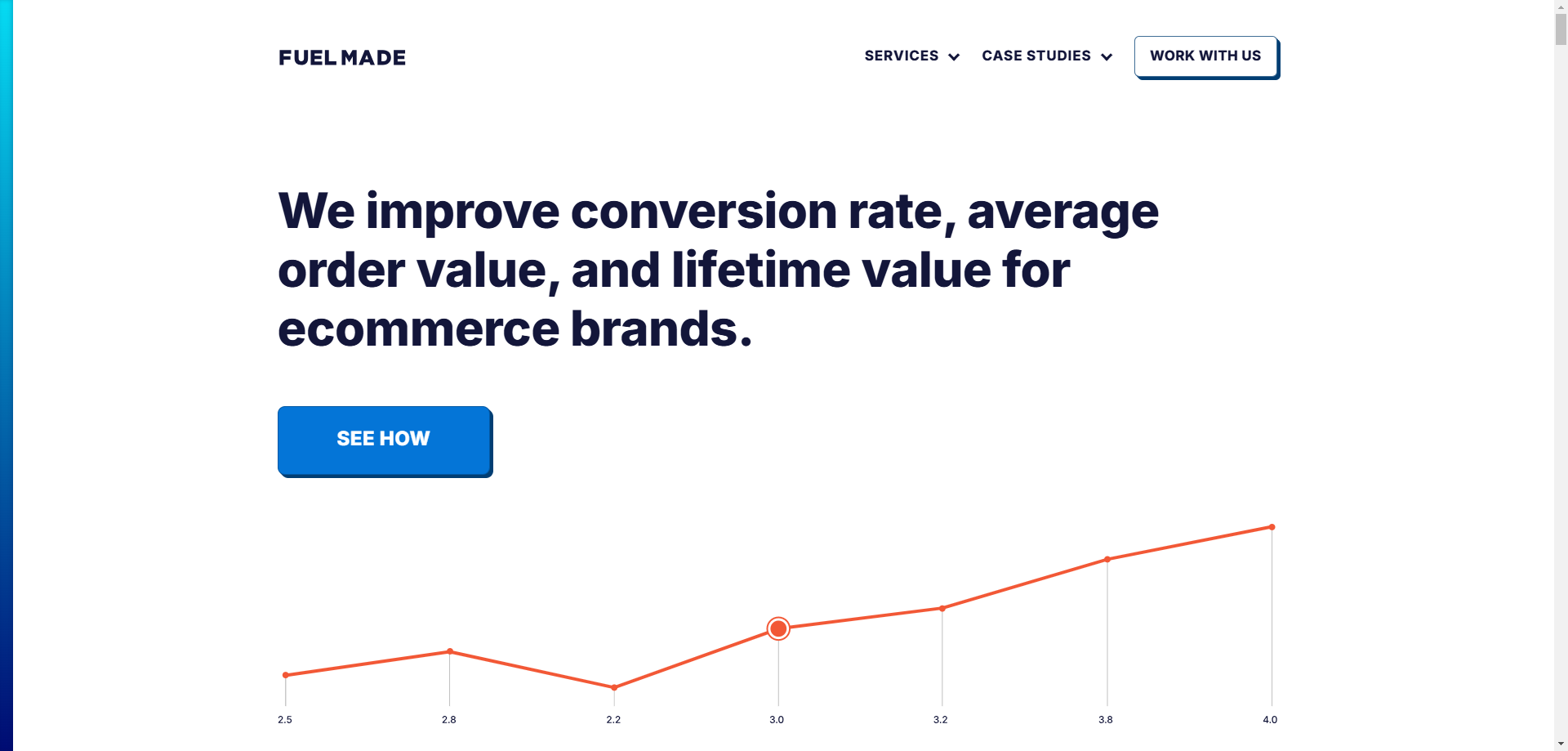 FUEL MADE

SERVICES CASE STUDIES WORK WITH US

We improve conversion rate, average order value, and lifetime value for ecommerce brands.

SEE HOW

2.5 2.8 2.2 3.0 3.2 3.8 4.0